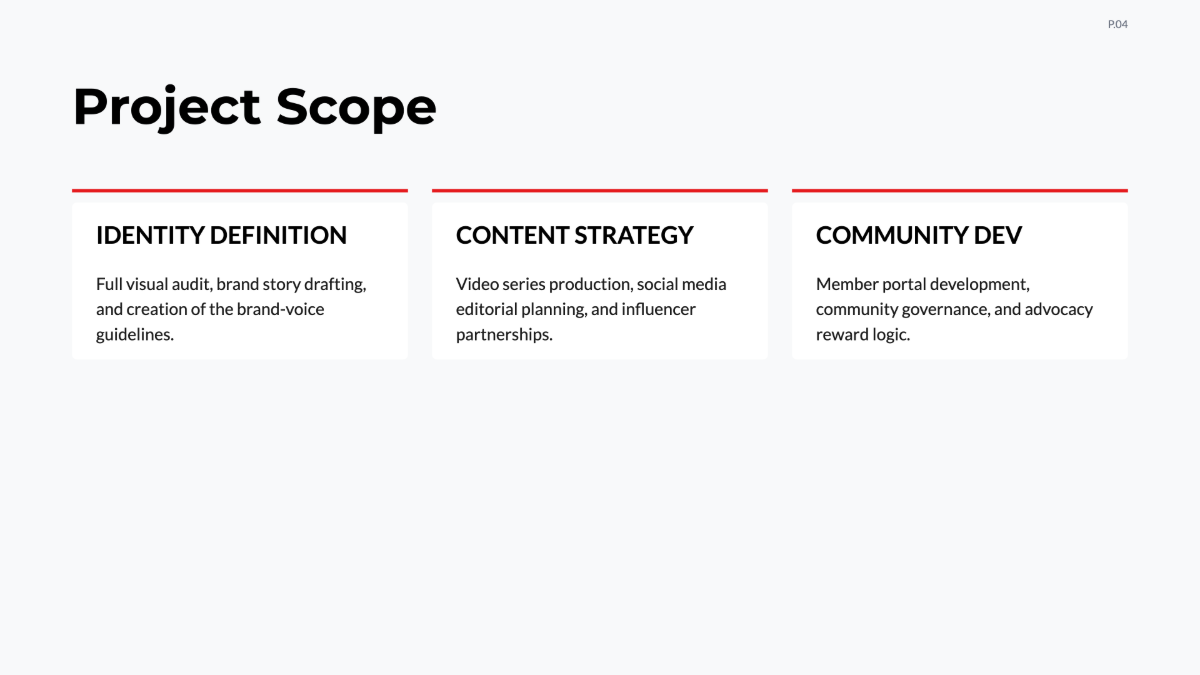 P.04

Project Scope

IDENTITY DEFINITION

Full visual audit, brand story drafting, and creation of the brand-voice guidelines.

CONTENT STRATEGY

Video series production, social media editorial planning, and influencer partnerships.

COMMUNITY DEV

Member portal development, community governance, and advocacy reward logic.